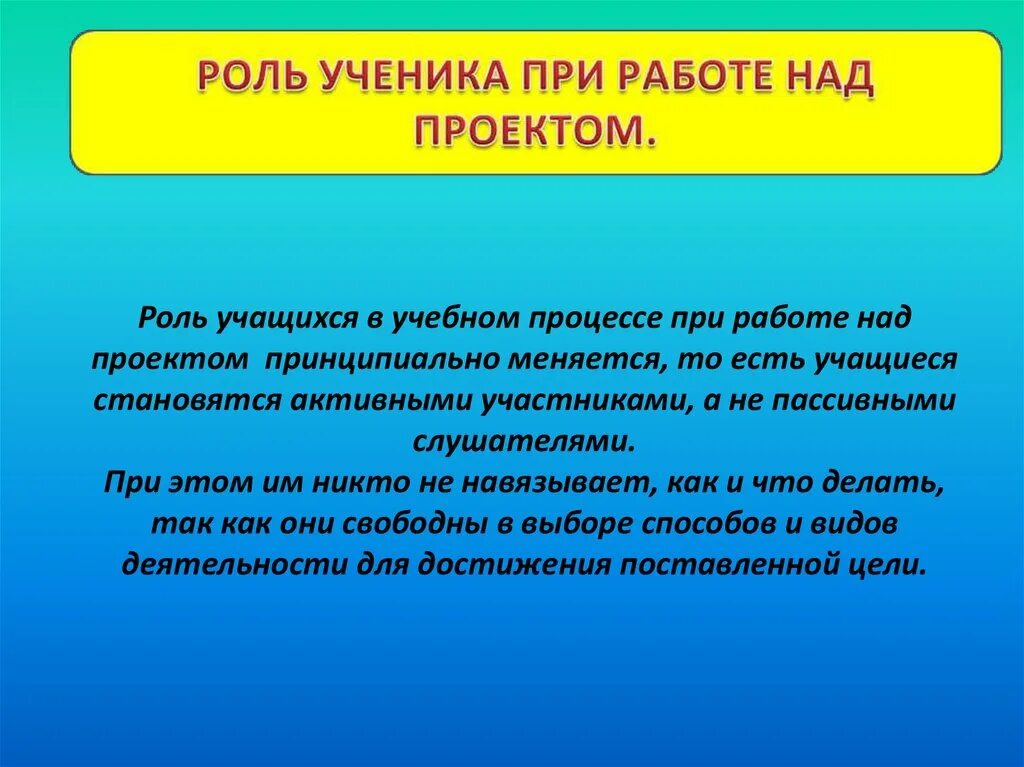 РОЛЬ УЧЕНИКА ПРИ РАБОТЕ НАД ПРОЕКТОМ.

Роль учащихся в учебном процессе при работе над проектом  принципиально меняется, то есть учащиеся становятся активными участниками, а не пассивными слушателями.
При этом им никто не навязывает, как и что делать, так как они свободны в выборе способов и видов деятельности для достижения поставленной цели.